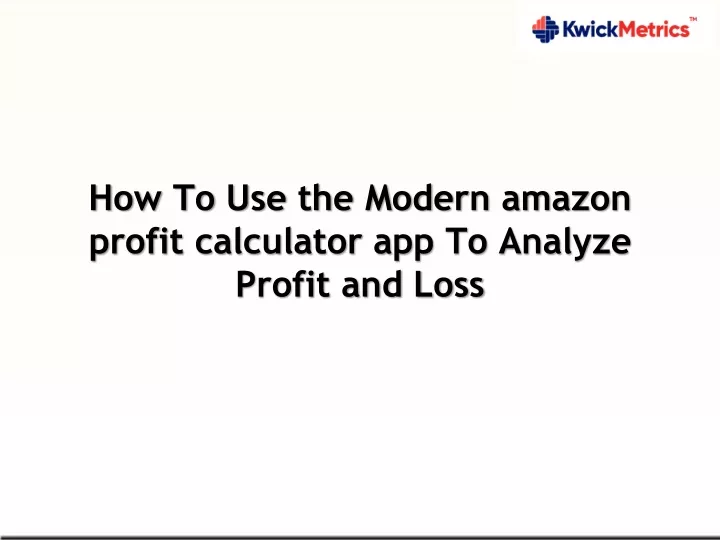 KwickMetrics™

How To Use the Modern amazon profit calculator app To Analyze Profit and Loss